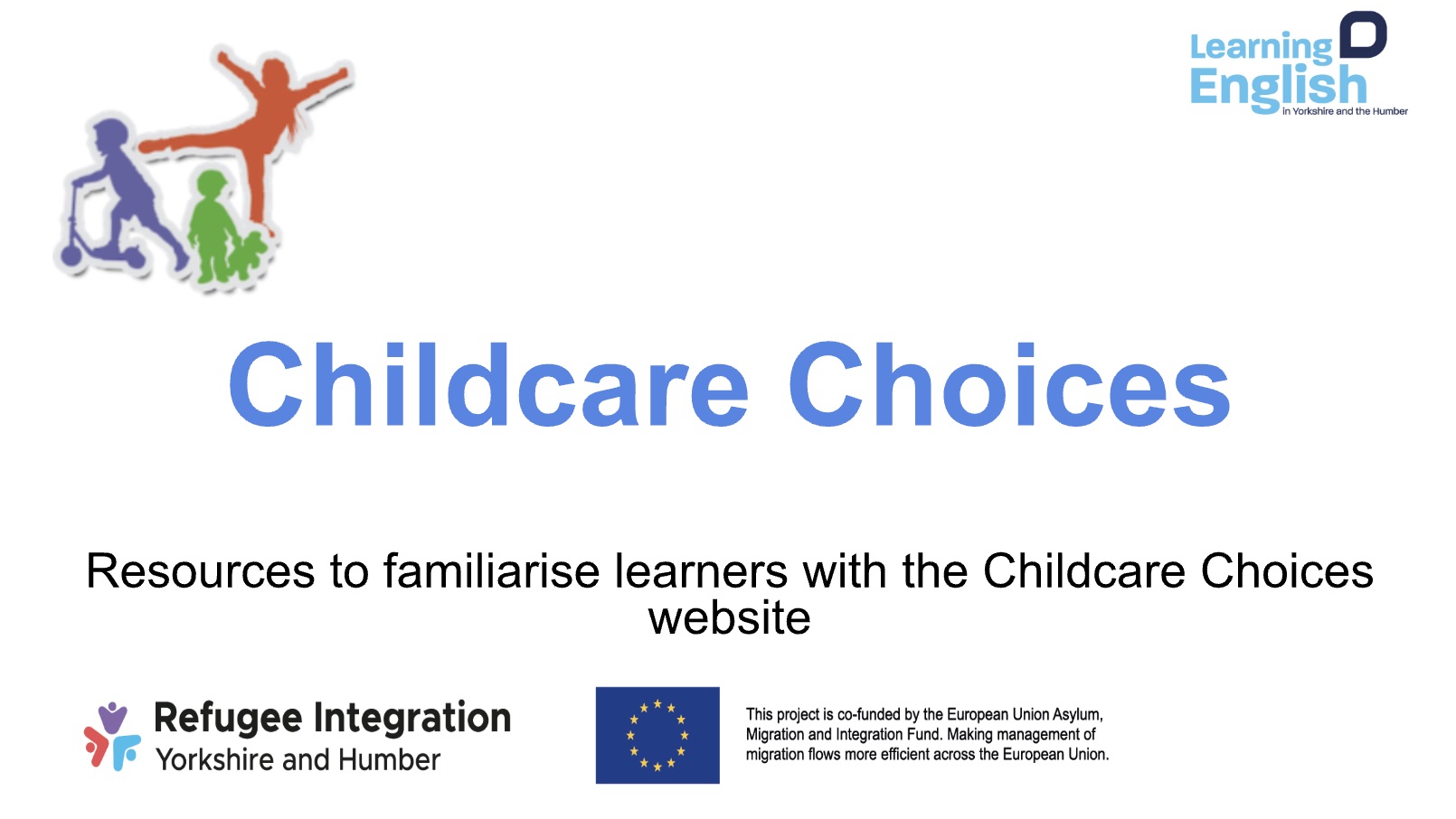 Learning English
in Yorkshire and the Humber

Childcare Choices

Resources to familiarise learners with the Childcare Choices website

Refugee Integration
Yorkshire and Humber

This project is co-funded by the European Union Asylum, Migration and Integration Fund. Making management of migration flows more efficient across the European Union.